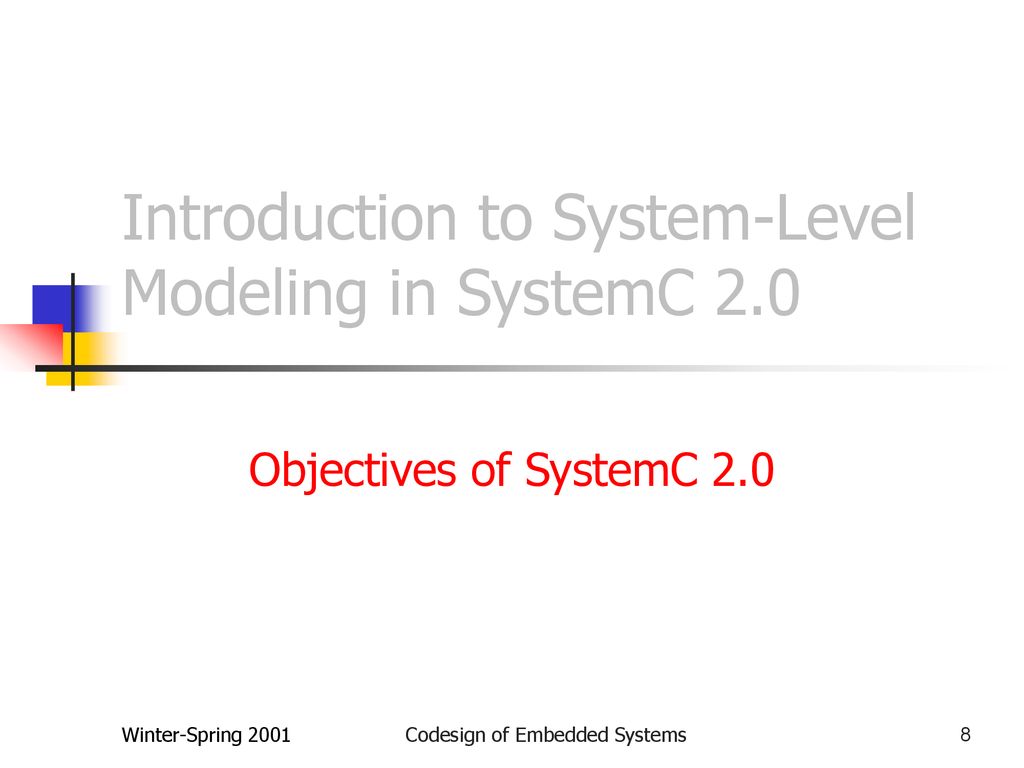 Introduction to System-Level Modeling in SystemC 2.0

Objectives of SystemC 2.0

Winter-Spring 2001

Codesign of Embedded Systems

8